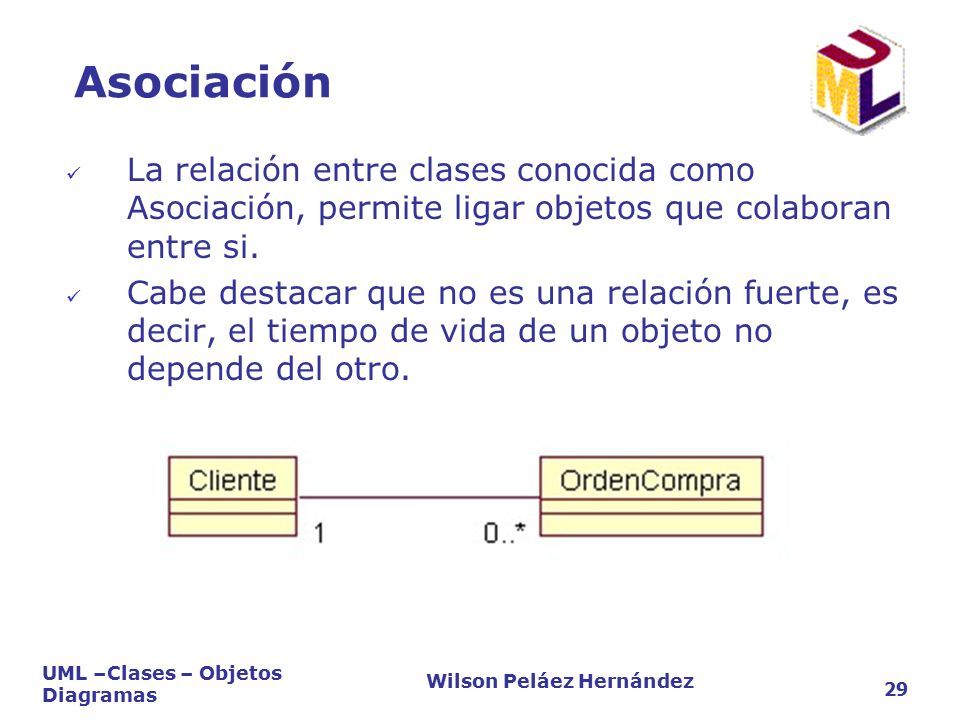 Asociación

UML

✓ La relación entre clases conocida como Asociación, permite ligar objetos que colaboran entre si.

✓ Cabe destacar que no es una relación fuerte, es decir, el tiempo de vida de un objeto no depende del otro.

Cliente

OrdenCompra

1

0..*

UML –Clases – Objetos Diagramas

Wilson Peláez Hernández

29